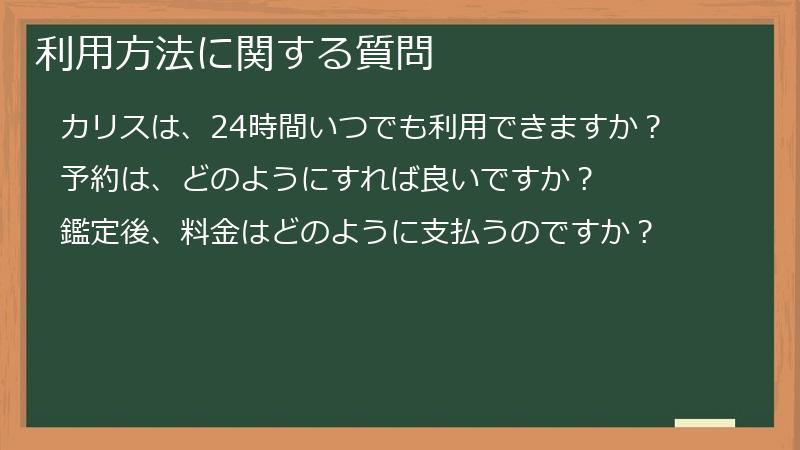 利用方法に関する質問

カリスは、24時間いつでも利用できますか？

予約は、どのようにすれば良いですか？

鑑定後、料金はどのように支払うのですか？